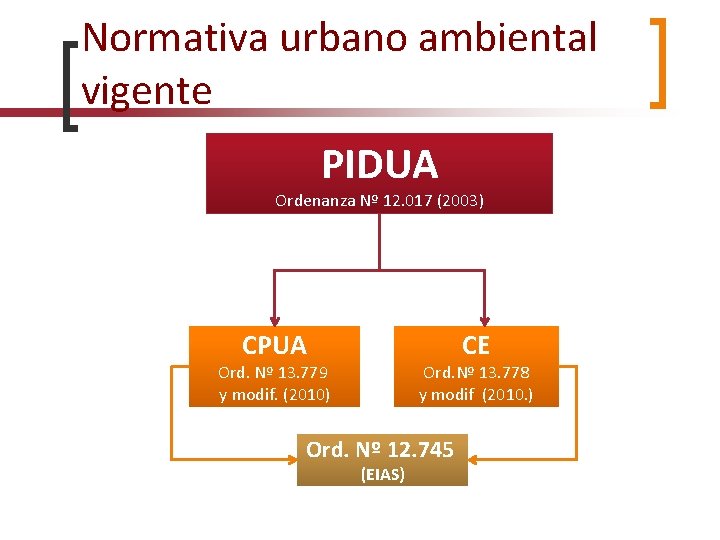 Normativa urbano ambiental vigente

PIDUA
Ordenanza Nº 12.017 (2003)

CPUA
Ord. Nº 13.779
y modif. (2010)

CE
Ord.Nº 13.778
y modif (2010.)

Ord. Nº 12.745
(EIAS)